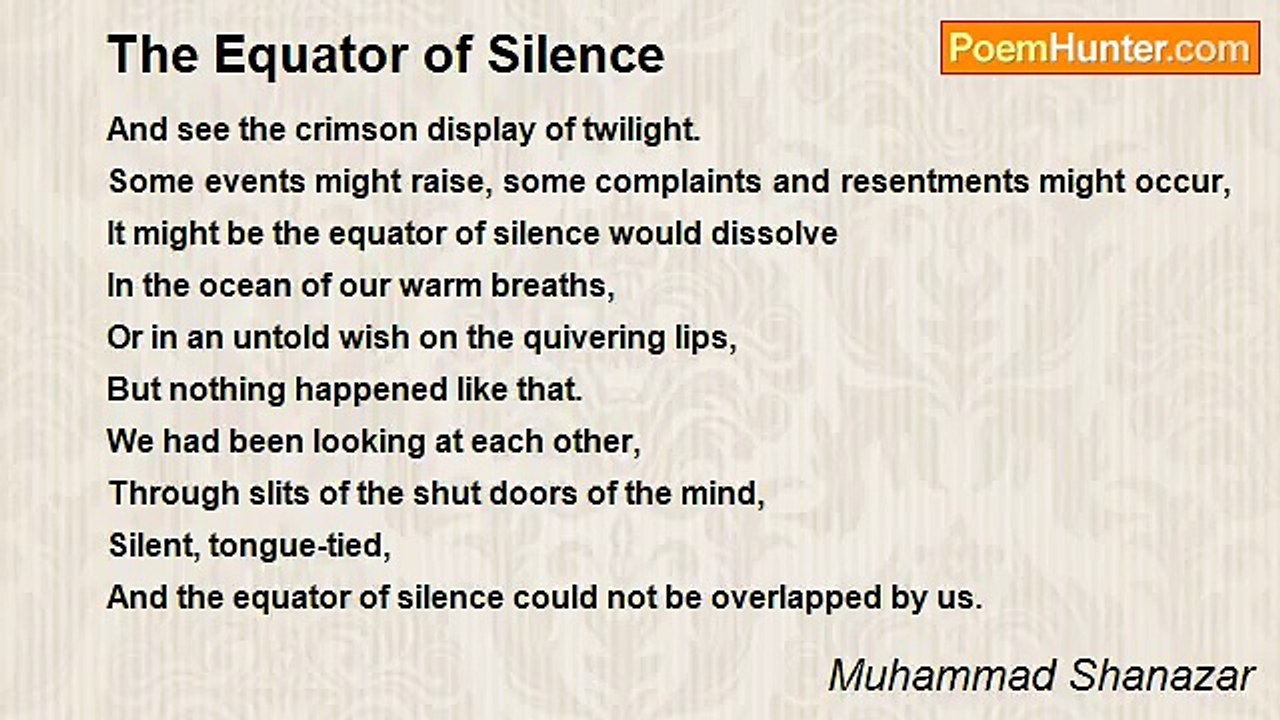 The Equator of Silence

PoemHunter.com

And see the crimson display of twilight.
Some events might raise, some complaints and resentments might occur,
It might be the equator of silence would dissolve
In the ocean of our warm breaths,
Or in an untold wish on the quivering lips,
But nothing happened like that.
We had been looking at each other,
Through slits of the shut doors of the mind,
Silent, tongue-tied,
And the equator of silence could not be overlapped by us.

Muhammad Shanazar